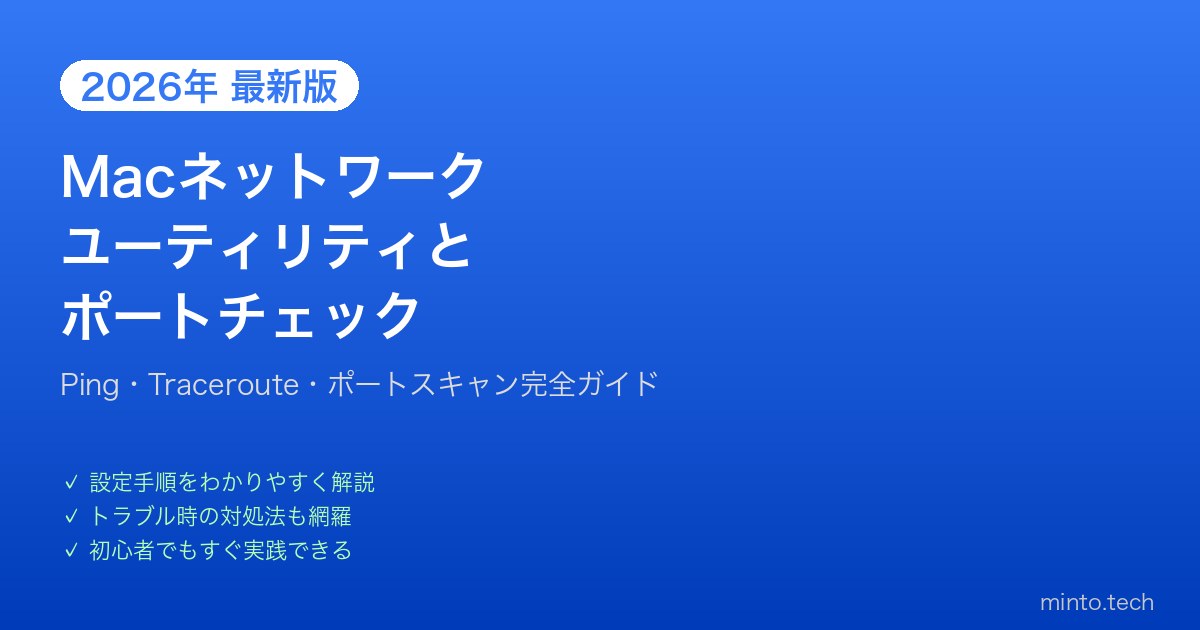 2026年 最新版

Macネットワーク
ユーティリティと
ポートチェック

Ping・Traceroute・ポートスキャン完全ガイド

✓ 設定手順をわかりやすく解説
✓ トラブル時の対処法も網羅
✓ 初心者でもすぐ実践できる

minto.tech